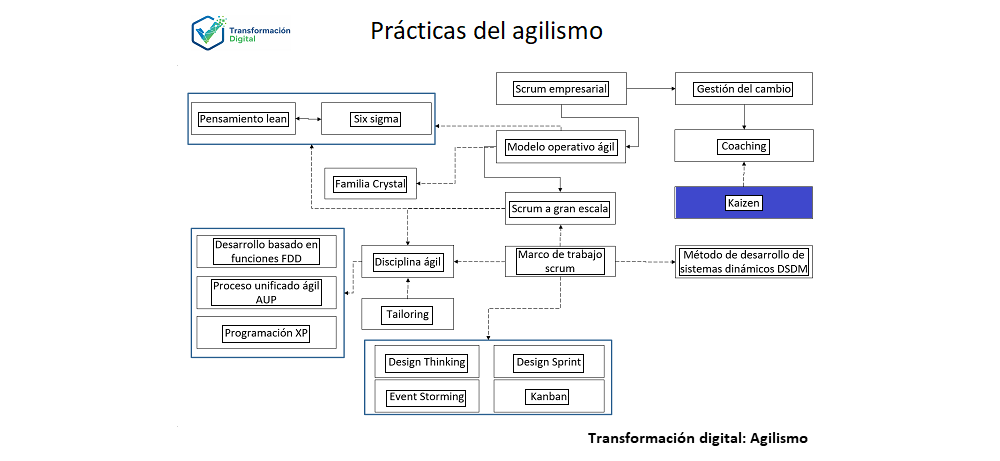 Transformación Digital

Prácticas del agilismo

Scrum empresarial

Gestión del cambio

Pensamiento lean

Six sigma

Modelo operativo ágil

Coaching

Familia Crystal

Kaizen

Scrum a gran escala

Desarrollo basado en funciones FDD

Disciplina ágil

Marco de trabajo scrum

Método de desarrollo de sistemas dinámicos DSDM

Proceso unificado ágil AUP

Tailoring

Programación XP

Design Thinking

Design Sprint

Event Storming

Kanban

Transformación digital: Agilismo